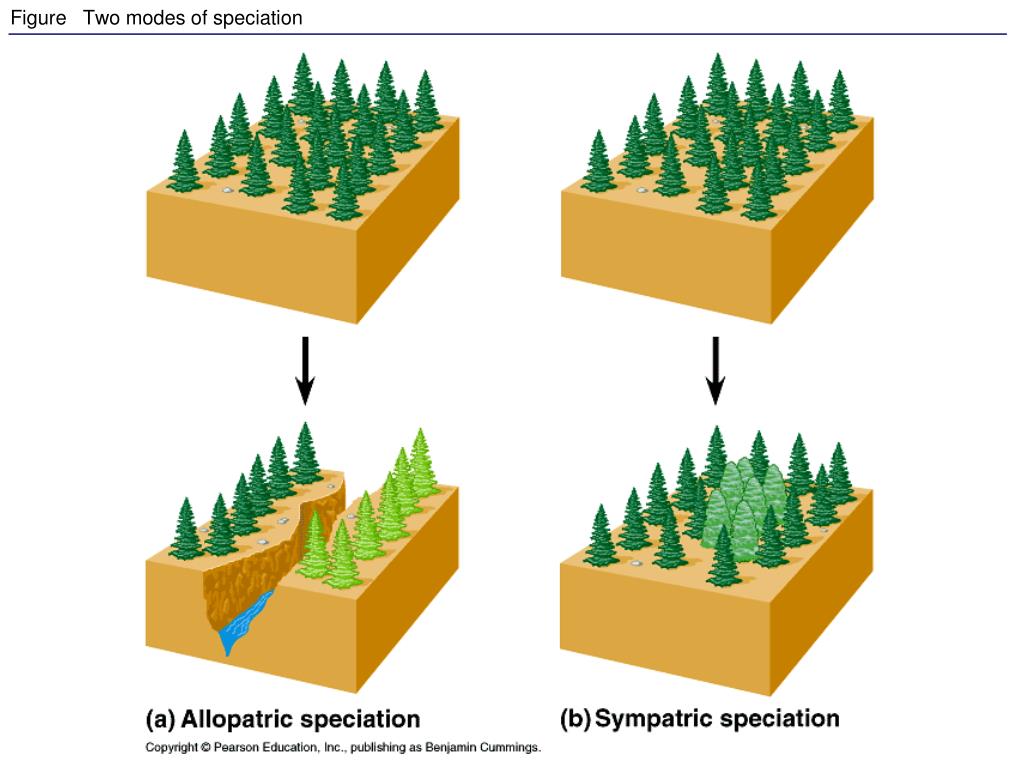 Figure Two modes of speciation

(a) Allopatric speciation

(b) Sympatric speciation

Copyright © Pearson Education, Inc., publishing as Benjamin Cummings.